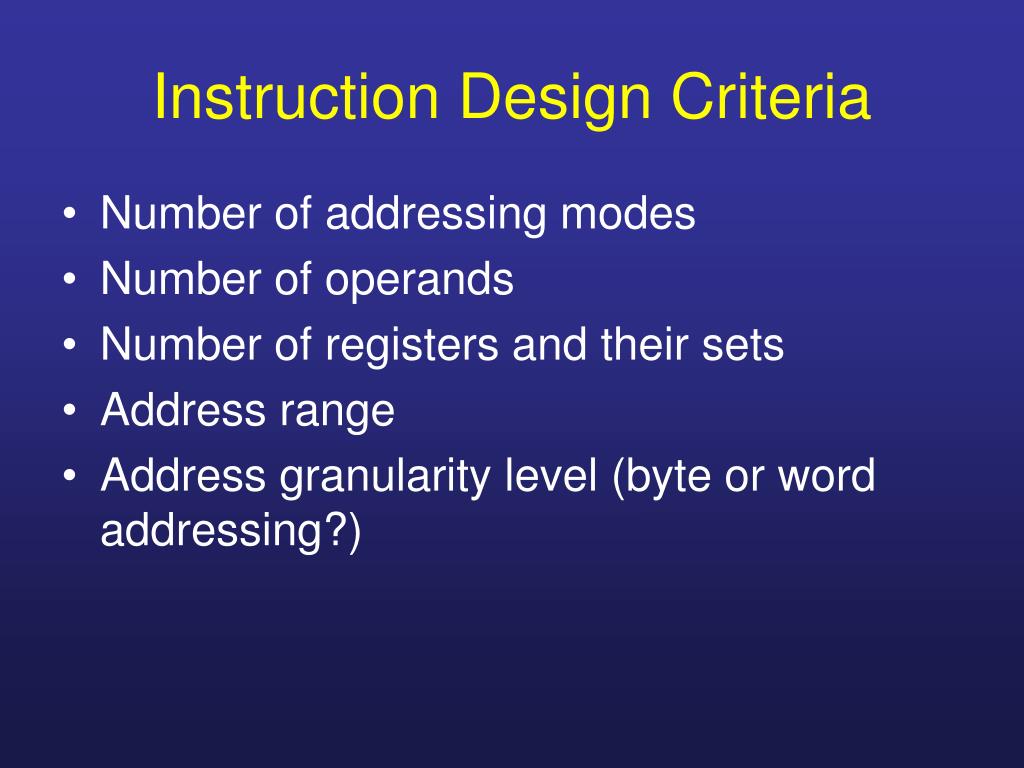 Instruction Design Criteria

• Number of addressing modes
• Number of operands
• Number of registers and their sets
• Address range
• Address granularity level (byte or word addressing?)